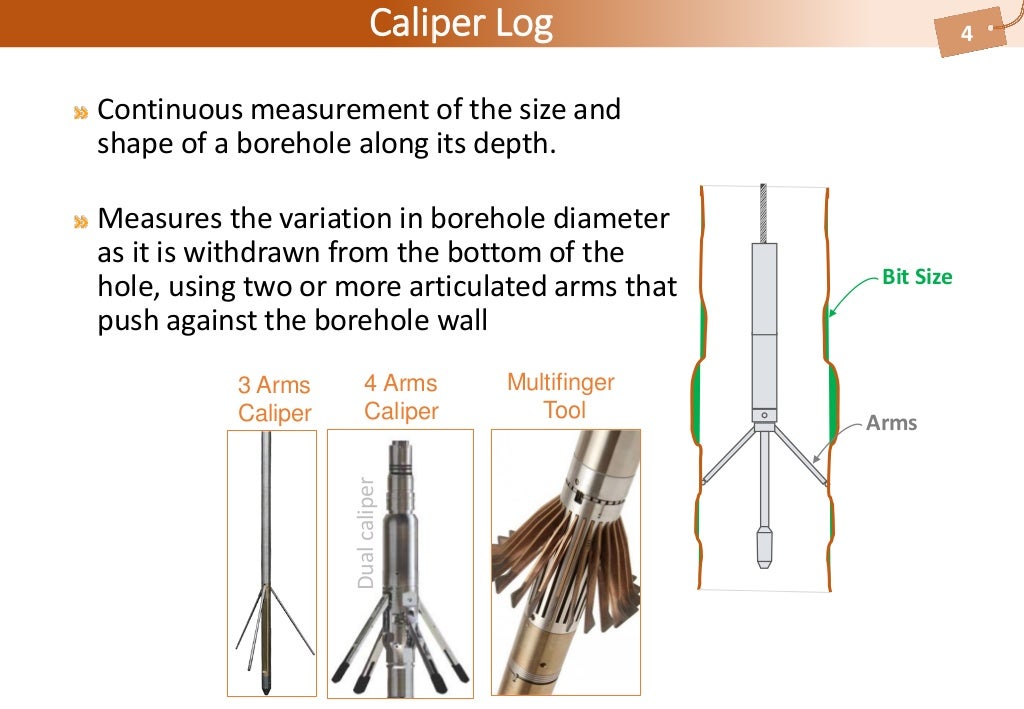 Caliper Log

4

Continuous measurement of the size and shape of a borehole along its depth.

Measures the variation in borehole diameter as it is withdrawn from the bottom of the hole, using two or more articulated arms that push against the borehole wall

3 Arms Caliper

4 Arms Caliper

Multifinger Tool

Dual caliper

Bit Size

Arms